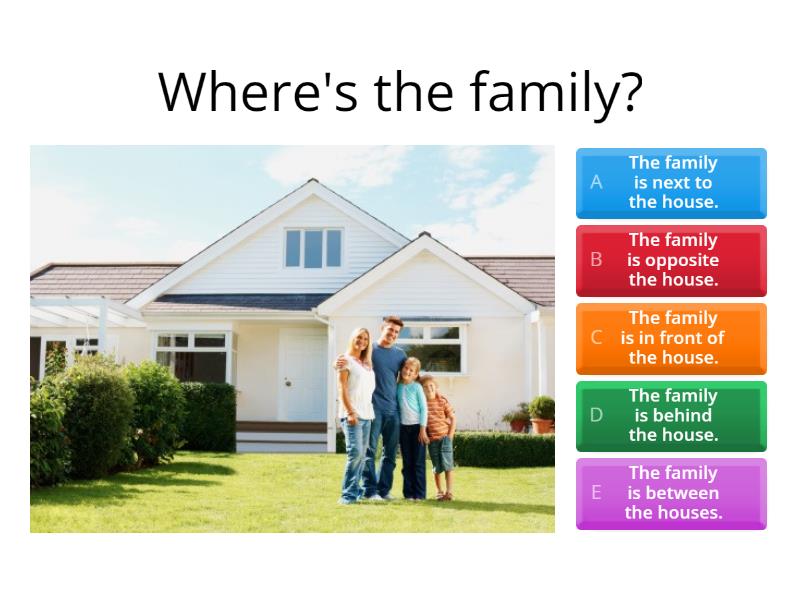 Where's the family?

A The family is next to the house.

B The family is opposite the house.

C The family is in front of the house.

D The family is behind the house.

E The family is between the houses.